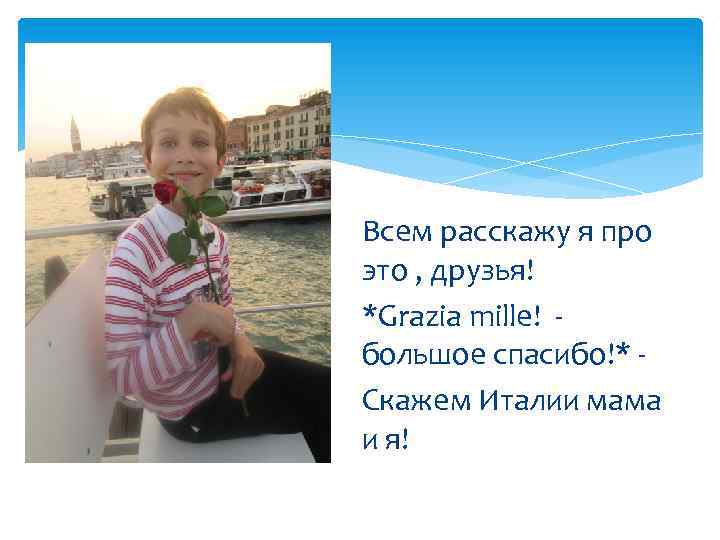 Всем расскажу я про это , друзья!

*Grazia mille! - большое спасибо!* -

Скажем Италии мама и я!